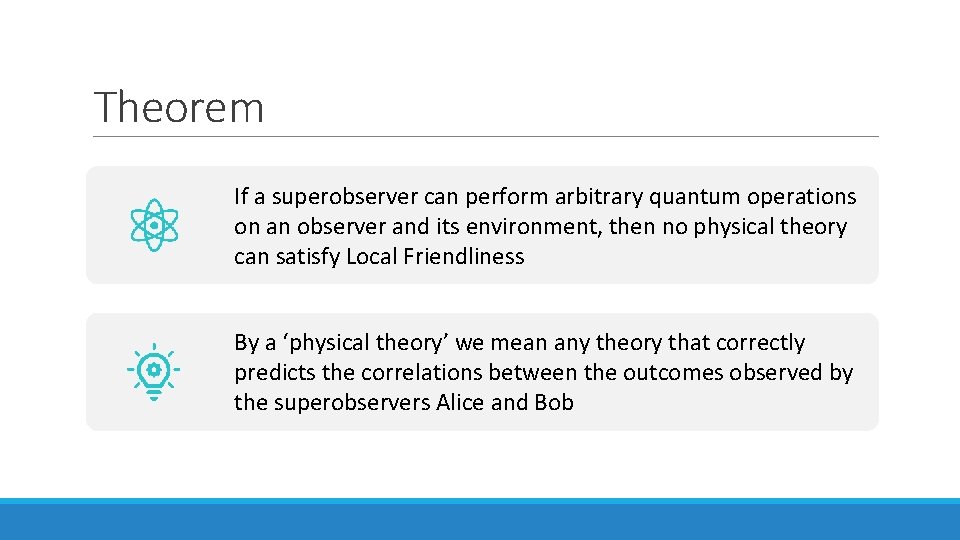 Theorem

If a superobserver can perform arbitrary quantum operations on an observer and its environment, then no physical theory can satisfy Local Friendliness

By a ‘physical theory’ we mean any theory that correctly predicts the correlations between the outcomes observed by the superobservers Alice and Bob